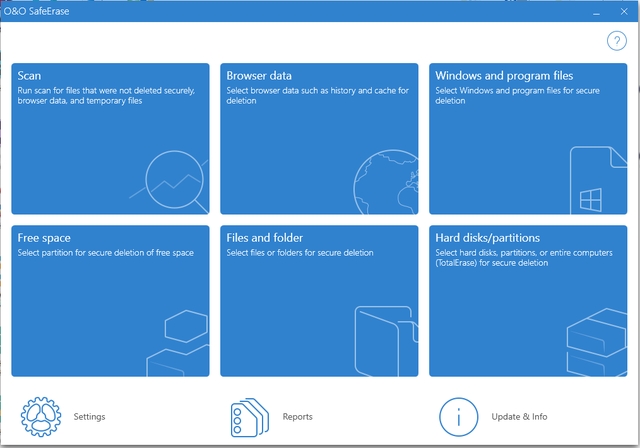 O&O SafeErase

?

Scan
Run scan for files that were not deleted securely, browser data, and temporary files

Browser data
Select browser data such as history and cache for deletion

Windows and program files
Select Windows and program files for secure deletion

Free space
Select partition for secure deletion of free space

Files and folder
Select files or folders for secure deletion

Hard disks/partitions
Select hard disks, partitions, or entire computers (TotalErase) for secure deletion

Settings

Reports

Update & Info